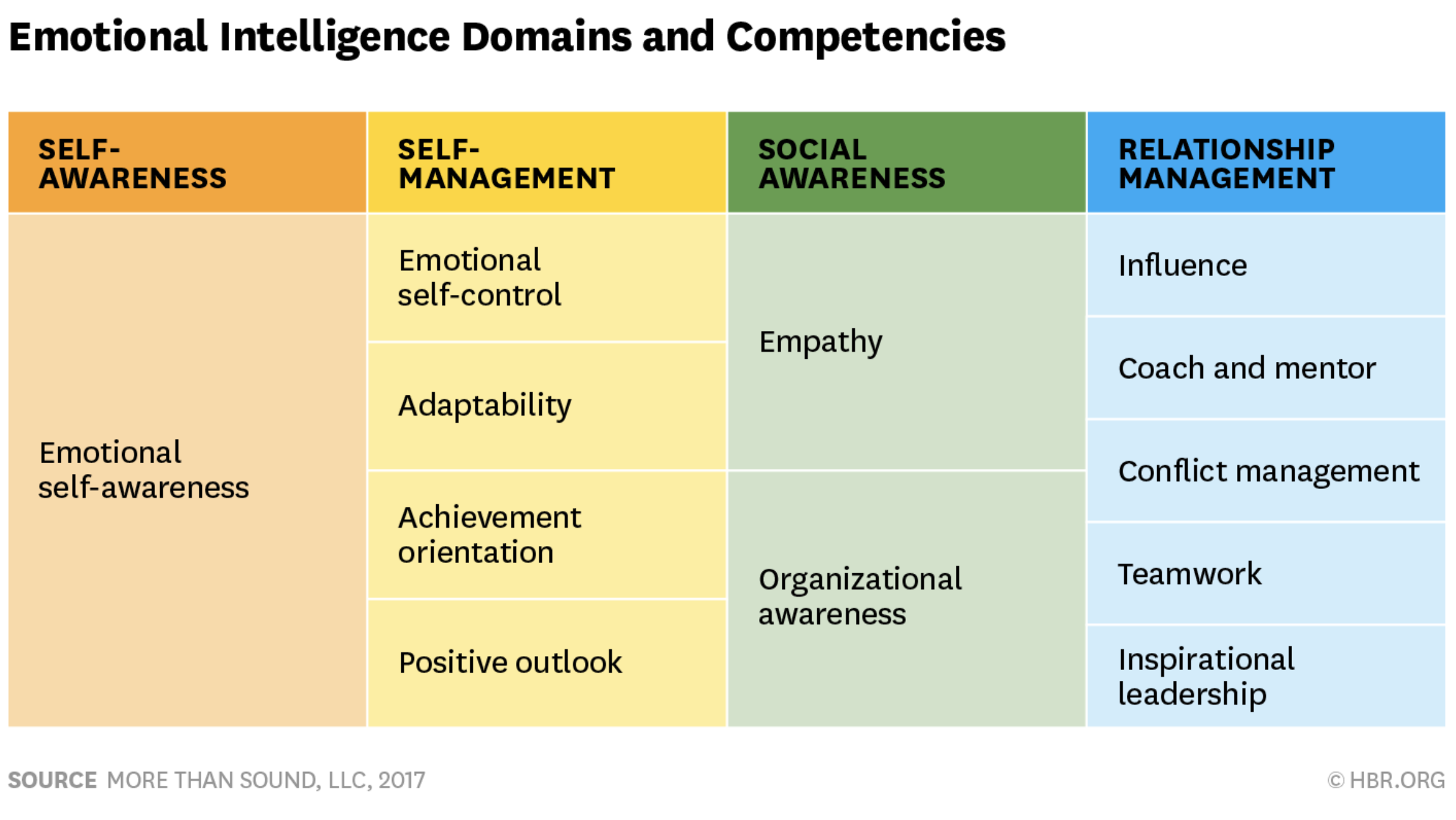 Emotional Intelligence Domains and Competencies

| SELF-AWARENESS | SELF-MANAGEMENT | SOCIAL AWARENESS | RELATIONSHIP MANAGEMENT |
|---|---|---|---|
| Emotional self-awareness | Emotional self-control | Empathy | Influence |
| | Adaptability | | Coach and mentor |
| | Achievement orientation | Organizational awareness | Conflict management |
| | Positive outlook | | Teamwork |
| | | | Inspirational leadership |

SOURCE MORE THAN SOUND, LLC, 2017

© HBR.ORG